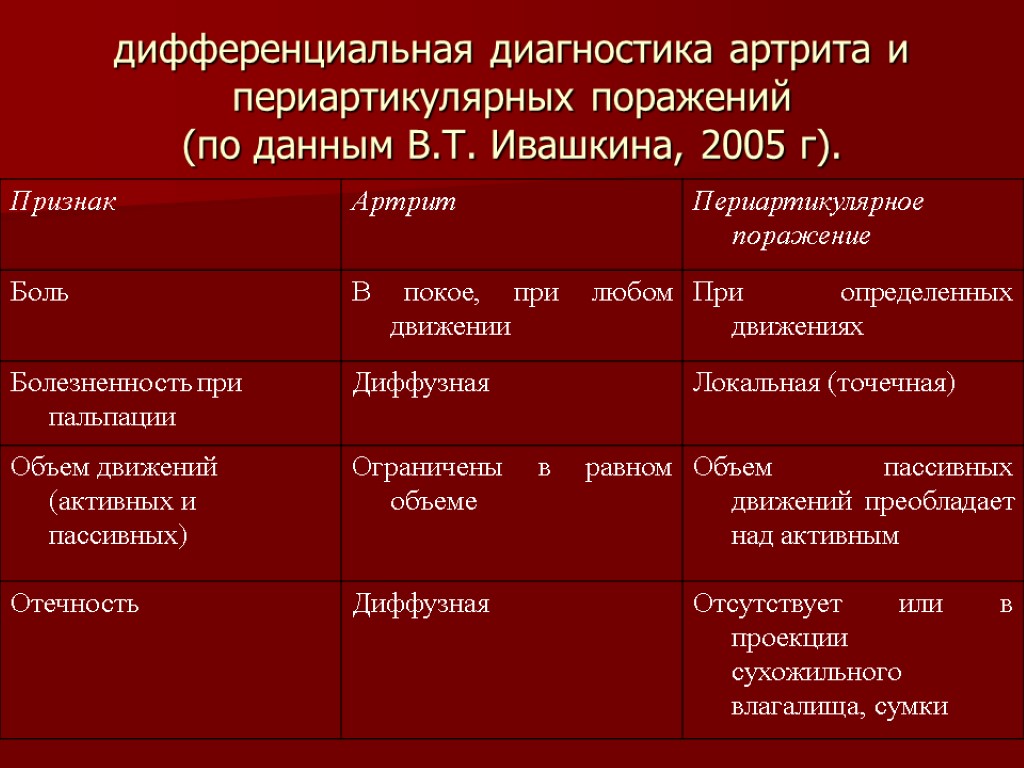 дифференциальная диагностика артрита и периартикулярных поражений (по данным В.Т. Ивашкина, 2005 г).

| Признак | Артрит | Периартикулярное поражение |
|---|---|---|
| Боль | В покое, при любом движении | При определенных движениях |
| Болезненность при пальпации | Диффузная | Локальная (точечная) |
| Объем движений (активных и пассивных) | Ограничены в равном объеме | Объем пассивных движений преобладает над активным |
| Отечность | Диффузная | Отсутствует или в проекции сухожильного влагалища, сумки |